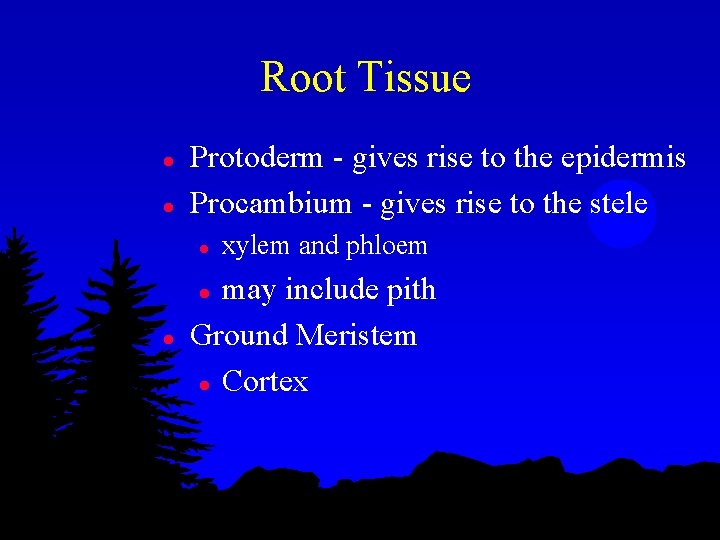 Root Tissue

- Protoderm - gives rise to the epidermis
- Procambium - gives rise to the stele
  - xylem and phloem
  - may include pith
- Ground Meristem
  - Cortex